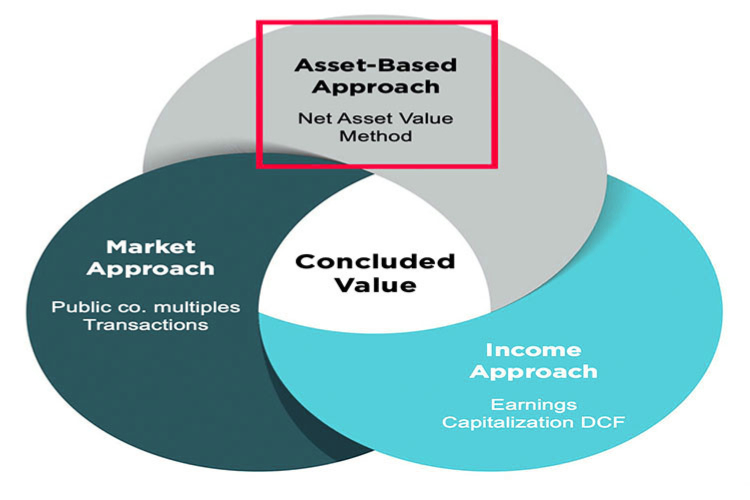 Asset-Based Approach

Net Asset Value Method

Market Approach

Public co. multiples Transactions

Concluded Value

Income Approach

Earnings Capitalization DCF